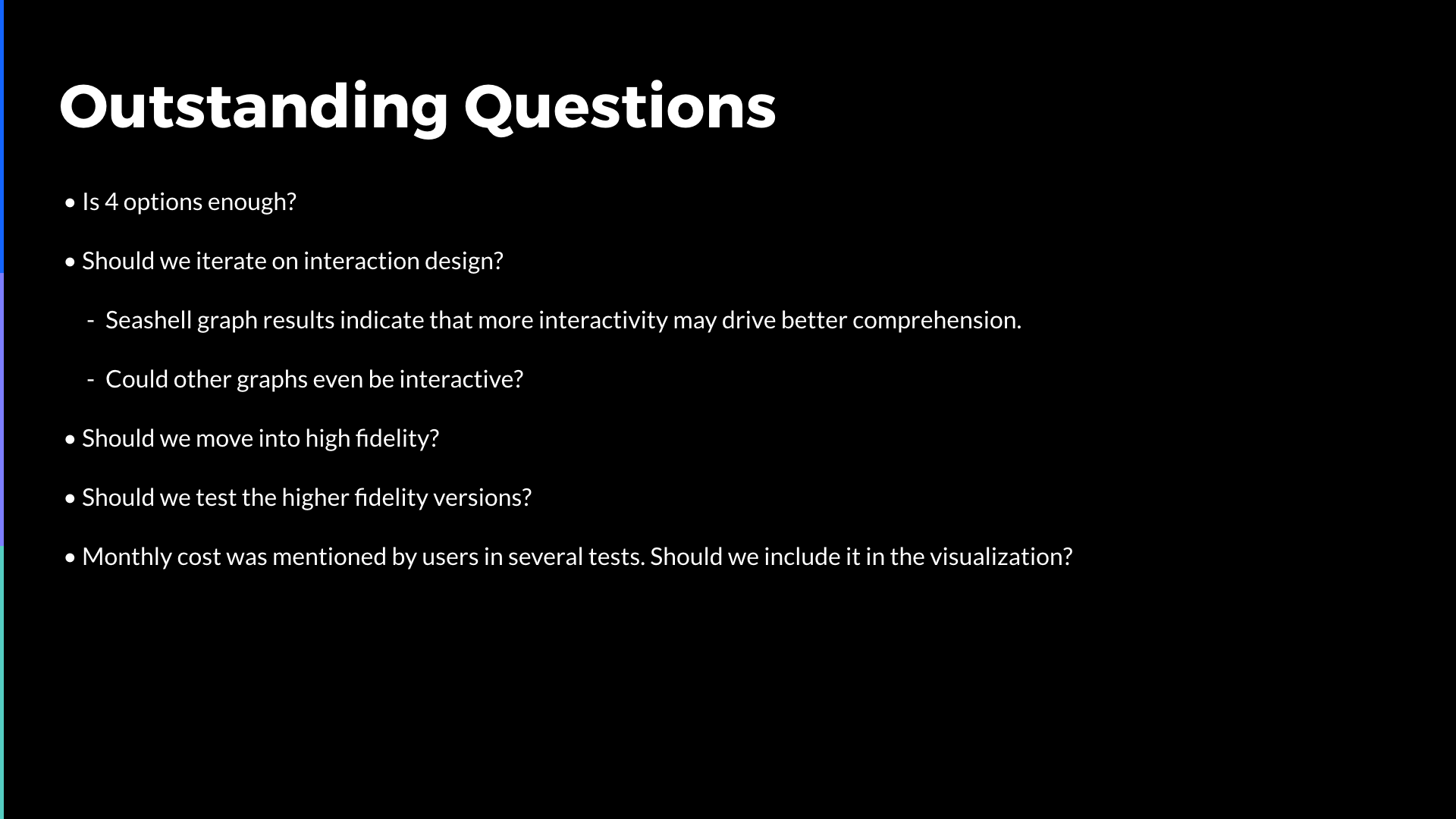 Outstanding Questions

• Is 4 options enough?

• Should we iterate on interaction design?

- Seashell graph results indicate that more interactivity may drive better comprehension.

- Could other graphs even be interactive?

• Should we move into high fidelity?

• Should we test the higher fidelity versions?

• Monthly cost was mentioned by users in several tests. Should we include it in the visualization?